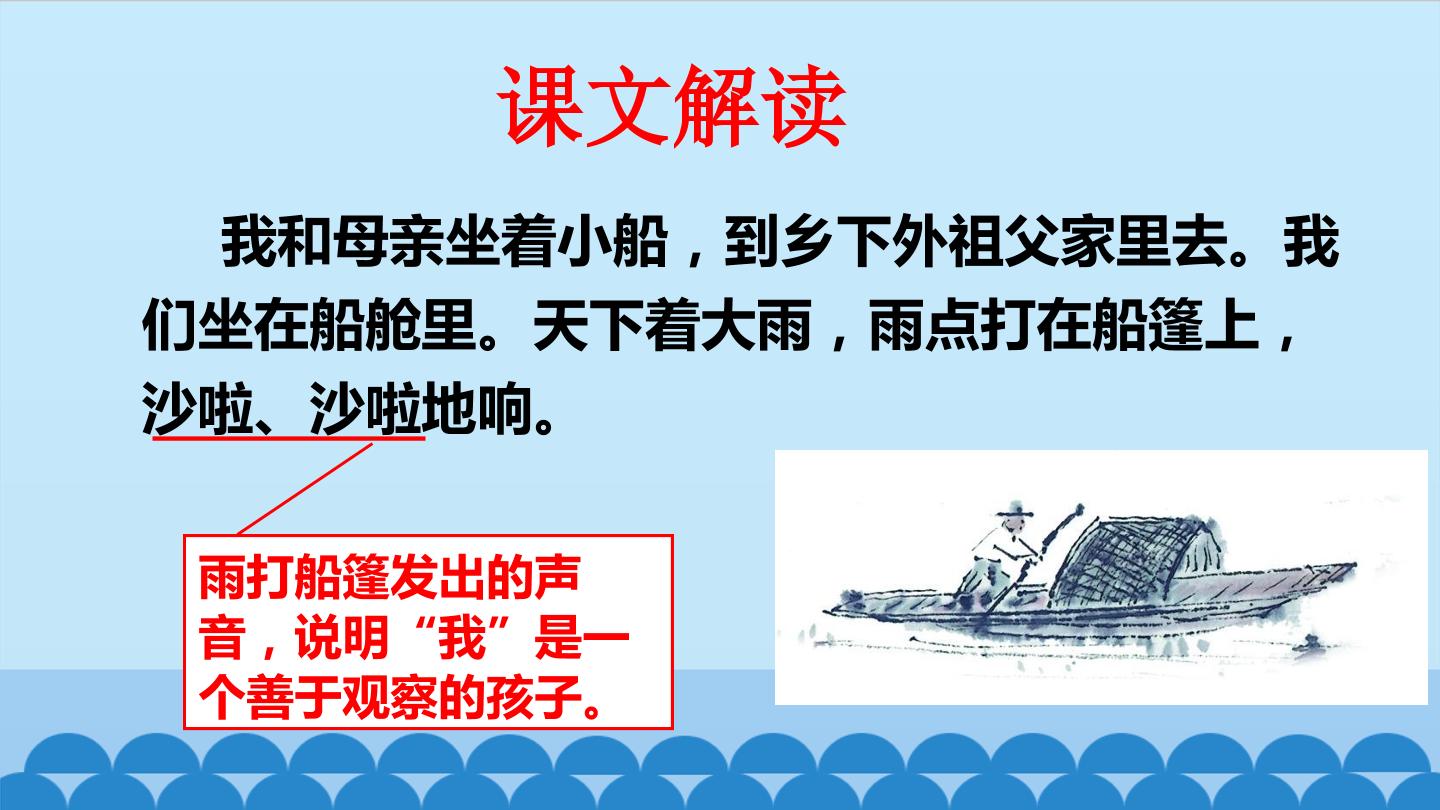 课文解读

我和母亲坐着小船，到乡下外祖父家里去。我们坐在船舱里。天下着大雨，雨点打在船篷上，沙啦、沙啦地响。

雨打船篷发出的声音，说明“我”是一个善于观察的孩子。